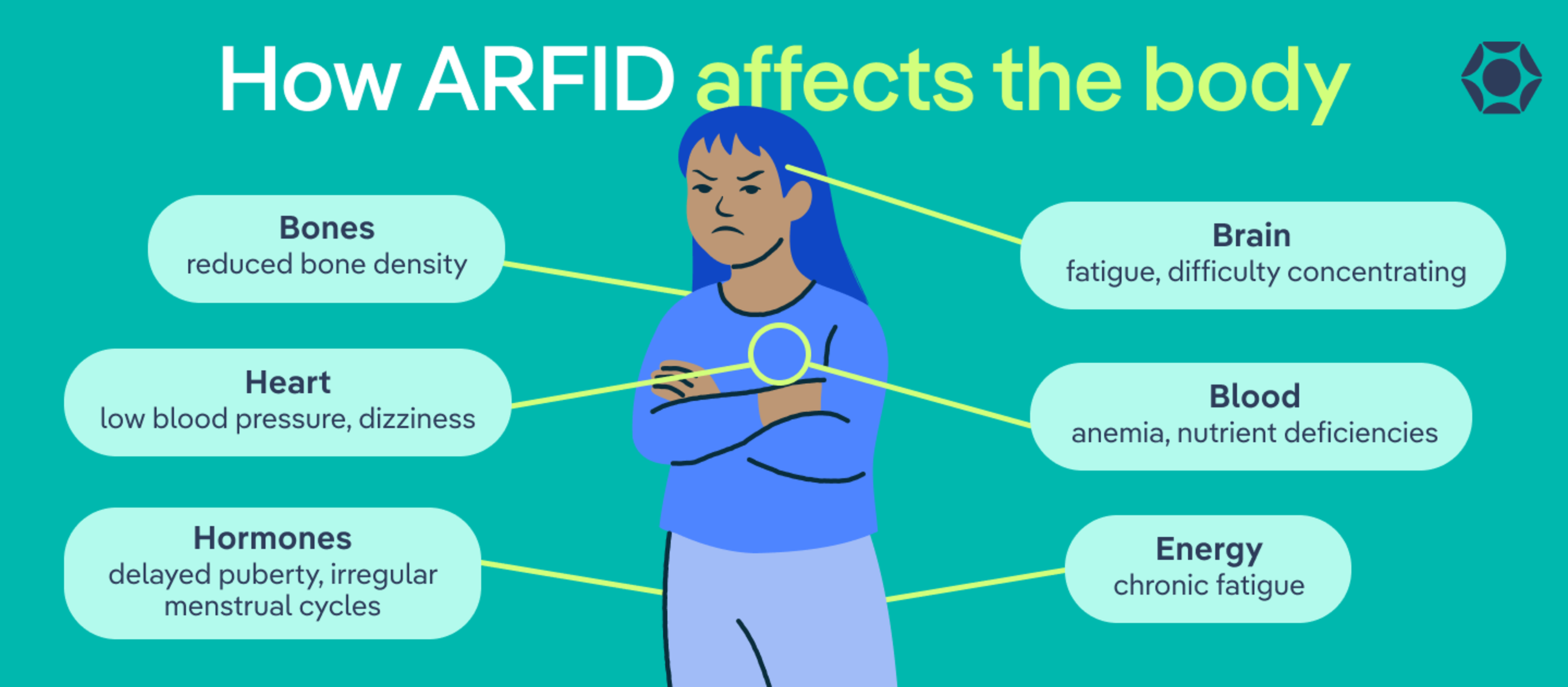 How ARFID affects the body

Bones
reduced bone density

Heart
low blood pressure, dizziness

Hormones
delayed puberty, irregular menstrual cycles

Brain
fatigue, difficulty concentrating

Blood
anemia, nutrient deficiencies

Energy
chronic fatigue